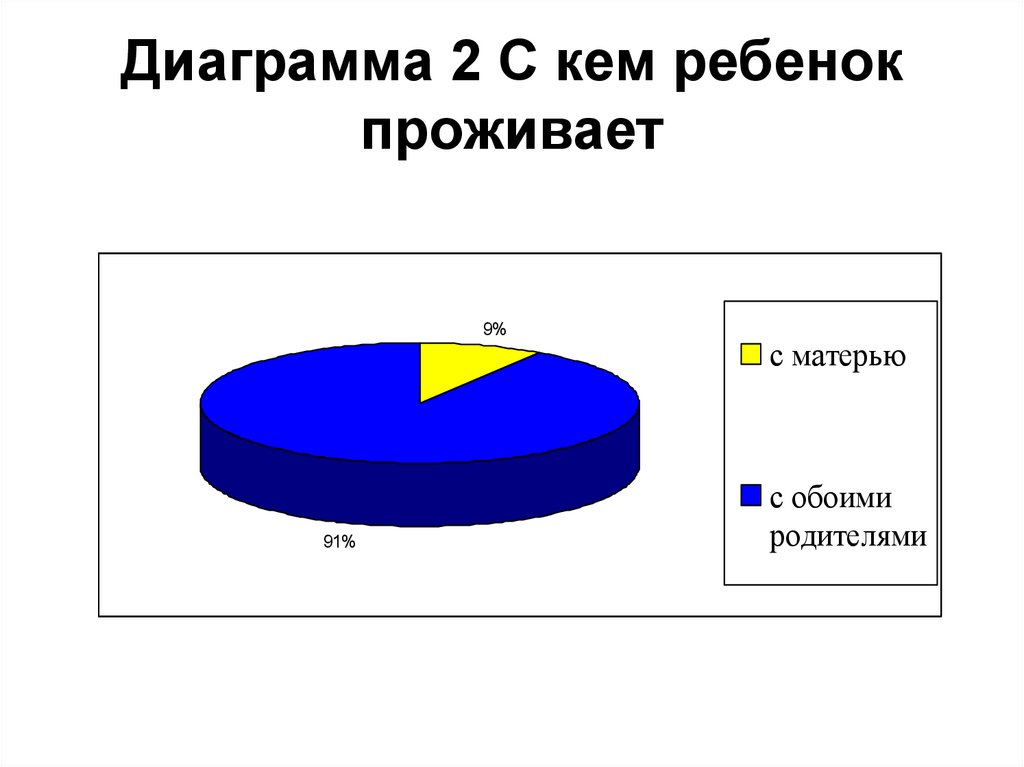 Диаграмма 2 С кем ребенок проживает

9%

91%

с матерью

с обоими родителями